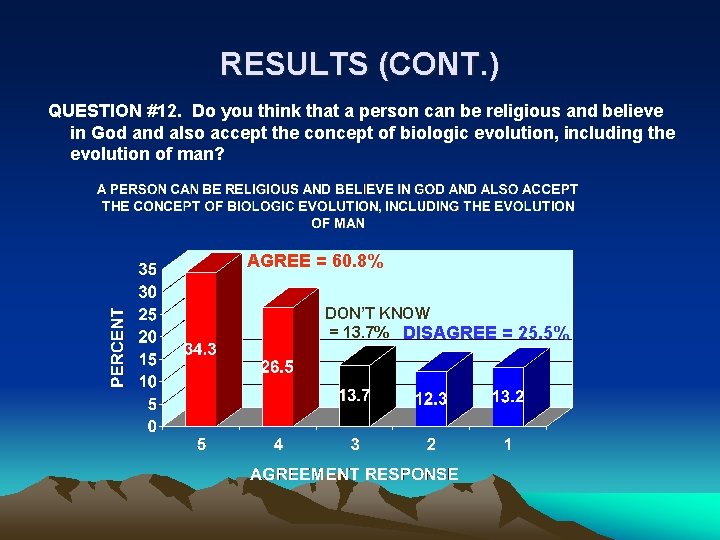 RESULTS (CONT.)

QUESTION #12. Do you think that a person can be religious and believe in God and also accept the concept of biologic evolution, including the evolution of man?

A PERSON CAN BE RELIGIOUS AND BELIEVE IN GOD AND ALSO ACCEPT THE CONCEPT OF BIOLOGIC EVOLUTION, INCLUDING THE EVOLUTION OF MAN

AGREE = 60.8%

DON'T KNOW = 13.7%

DISAGREE = 25.5%

PERCENT

35
30
25
20
15
10
5
0

34.3
26.5
13.7
12.3
13.2

5
4
3
2
1

AGREEMENT RESPONSE